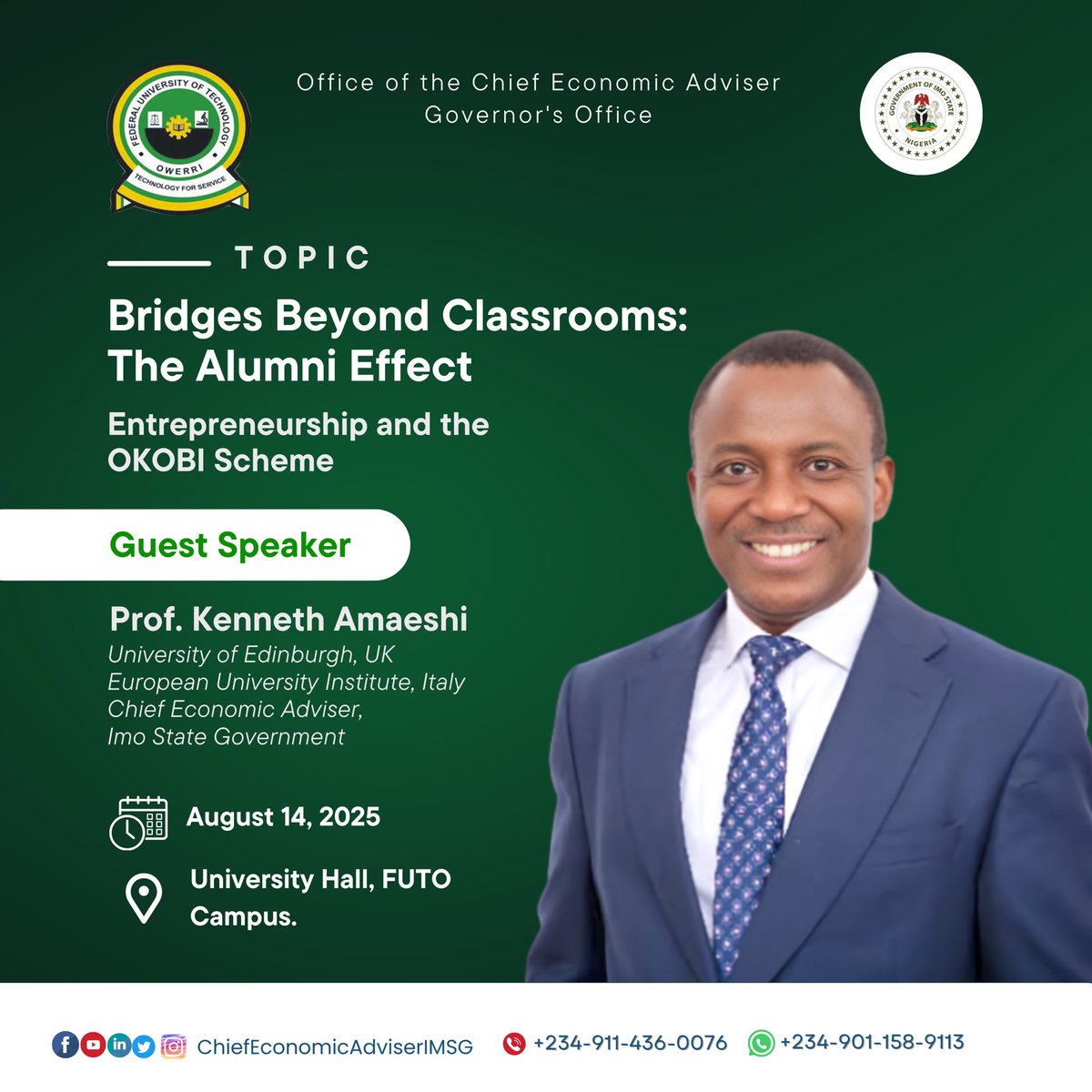 FEDERAL UNIVERSITY OF TECHNOLOGY
OWERRI
TECHNOLOGY FOR SERVICE

Office of the Chief Economic Adviser
Governor's Office

GOVERNMENT OF IMO STATE
NIGERIA

TOPIC

Bridges Beyond Classrooms: The Alumni Effect

Entrepreneurship and the OKOBI Scheme

Guest Speaker

Prof. Kenneth Amaeshi
University of Edinburgh, UK
European University Institute, Italy
Chief Economic Adviser,
Imo State Government

August 14, 2025

University Hall, FUTO Campus.

ChiefEconomicAdviserIMSG
+234-911-436-0076
+234-901-158-9113